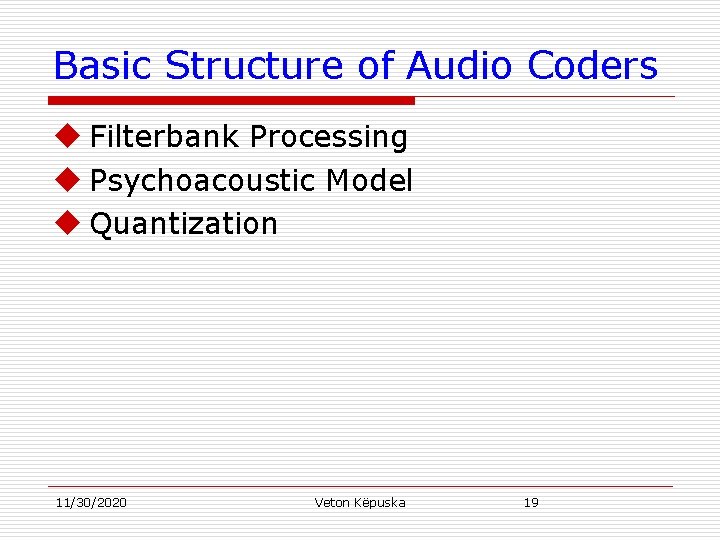 Basic Structure of Audio Coders

◆ Filterbank Processing
◆ Psychoacoustic Model
◆ Quantization

11/30/2020 Veton Këpuska 19